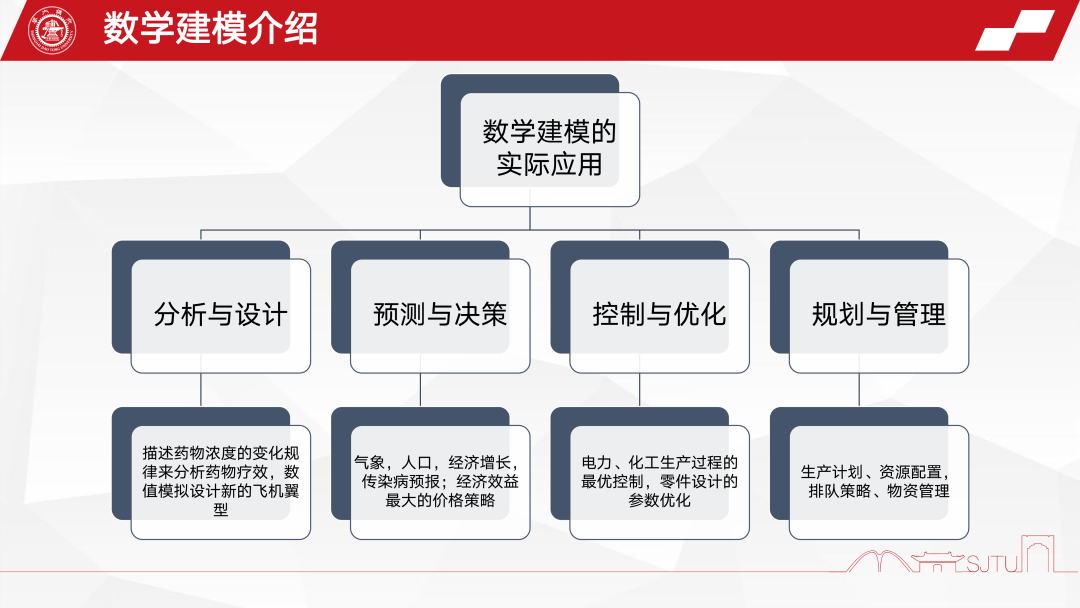 数学建模介绍

数学建模的实际应用

分析与设计

预测与决策

控制与优化

规划与管理

描述药物浓度的变化规律来分析药物疗效，数值模拟设计新的飞机翼型

气象，人口，经济增长，传染病预报；经济效益最大的价格策略

电力、化工生产过程的最优控制，零件设计的参数优化

生产计划、资源配置，排队策略、物资管理

SJTU